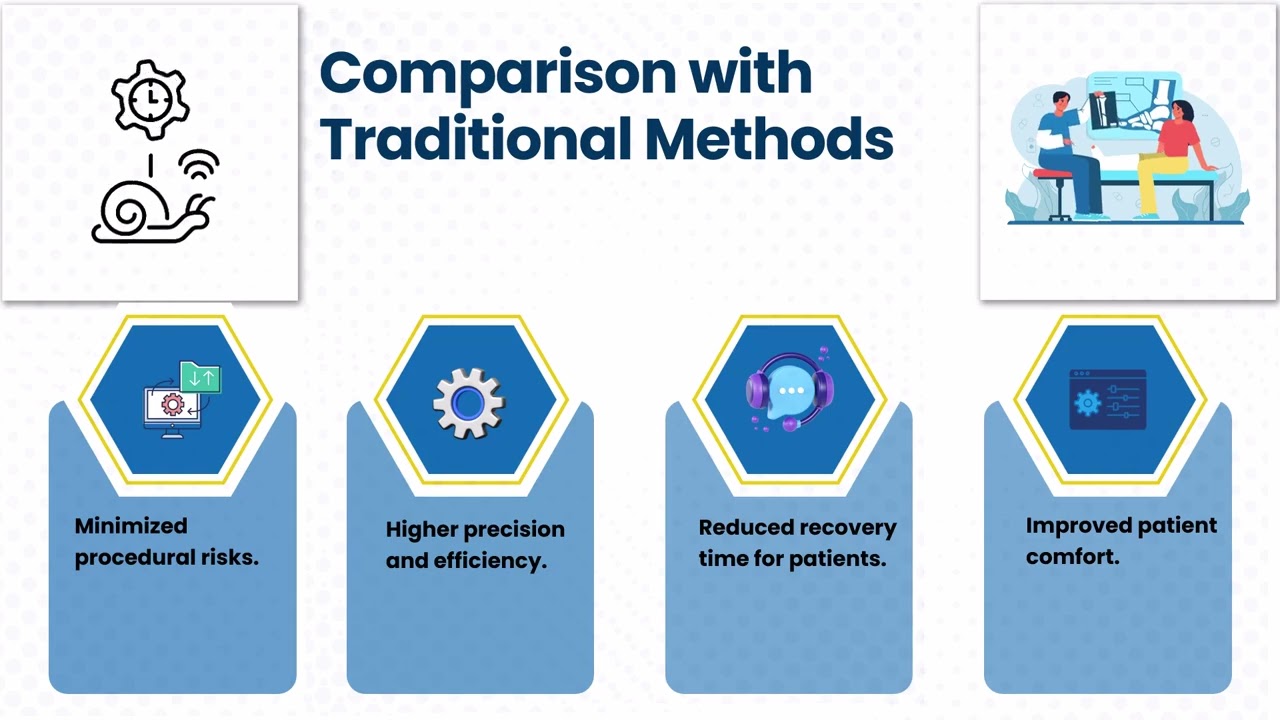 Comparison with Traditional Methods

Minimized procedural risks.

Higher precision and efficiency.

Reduced recovery time for patients.

Improved patient comfort.